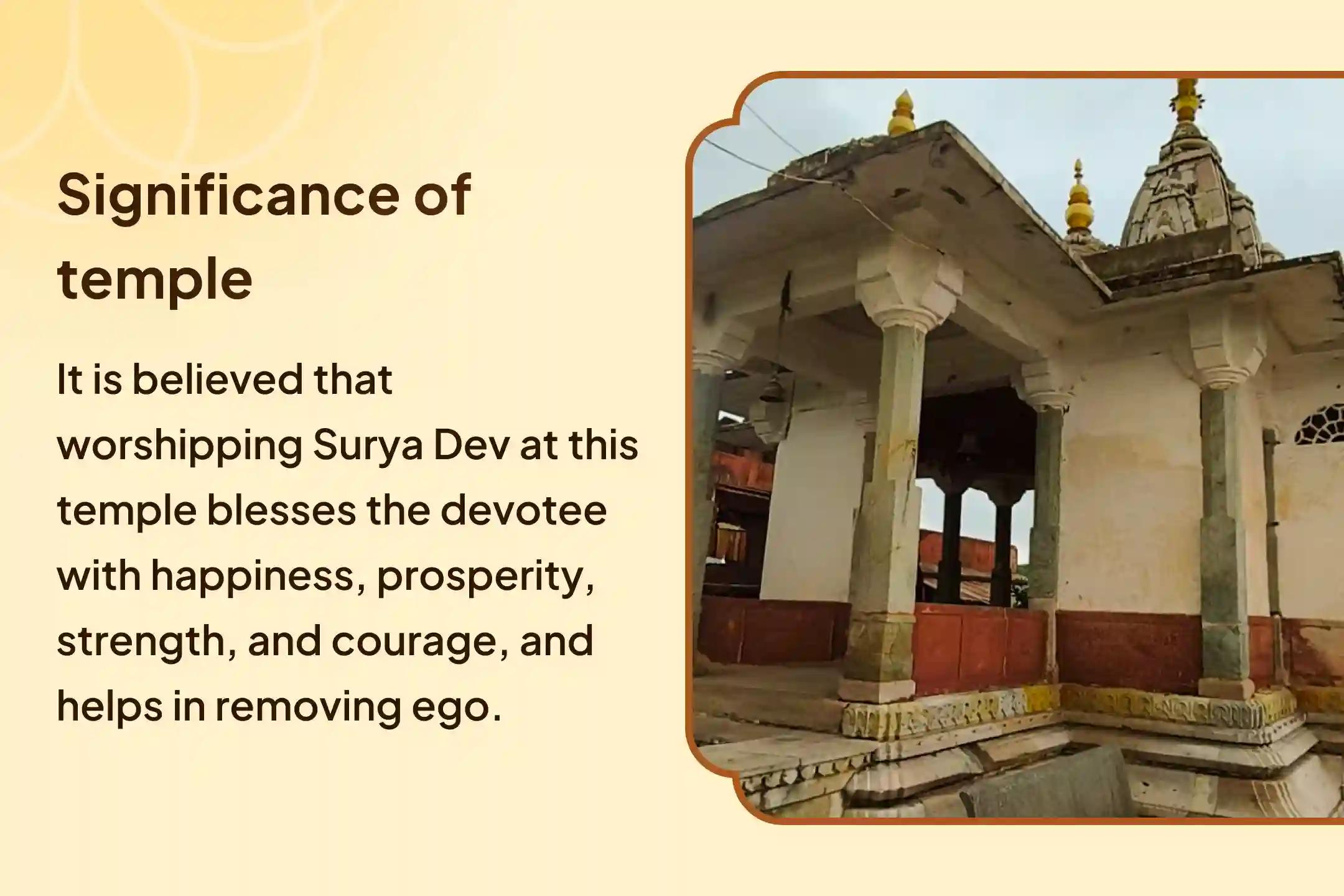 Significance of temple

It is believed that worshipping Surya Dev at this temple blesses the devotee with happiness, prosperity, strength, and courage, and helps in removing ego.